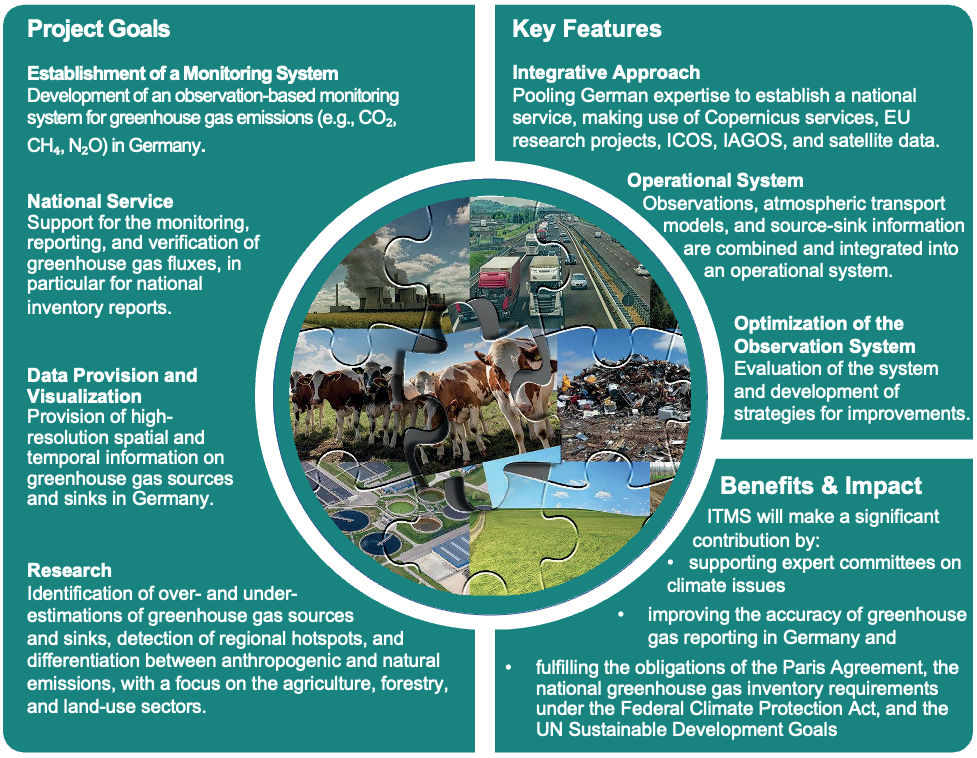 Project Goals

Establishment of a Monitoring System
Development of an observation-based monitoring system for greenhouse gas emissions (e.g., $CO_2$, $CH_4$, $N_2O$) in Germany.

National Service
Support for the monitoring, reporting, and verification of greenhouse gas fluxes, in particular for national inventory reports.

Data Provision and Visualization
Provision of high-resolution spatial and temporal information on greenhouse gas sources and sinks in Germany.

Research
Identification of over- and under-estimations of greenhouse gas sources and sinks, detection of regional hotspots, and differentiation between anthropogenic and natural emissions, with a focus on the agriculture, forestry, and land-use sectors.

Key Features

Integrative Approach
Pooling German expertise to establish a national service, making use of Copernicus services, EU research projects, ICOS, IAGOS, and satellite data.

Operational System
Observations, atmospheric transport models, and source-sink information are combined and integrated into an operational system.

Optimization of the Observation System
Evaluation of the system and development of strategies for improvements.

Benefits & Impact
ITMS will make a significant contribution by:
• supporting expert committees on climate issues
• improving the accuracy of greenhouse gas reporting in Germany and
• fulfilling the obligations of the Paris Agreement, the national greenhouse gas inventory requirements under the Federal Climate Protection Act, and the UN Sustainable Development Goals